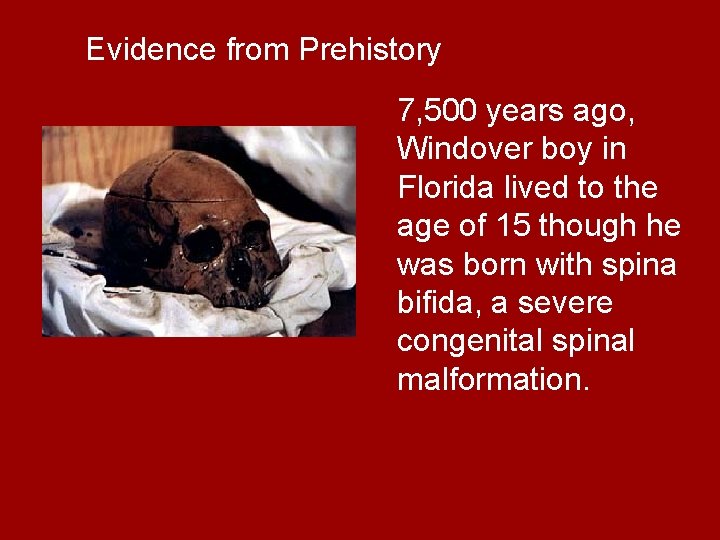 Evidence from Prehistory

7,500 years ago, Windover boy in Florida lived to the age of 15 though he was born with spina bifida, a severe congenital spinal malformation.